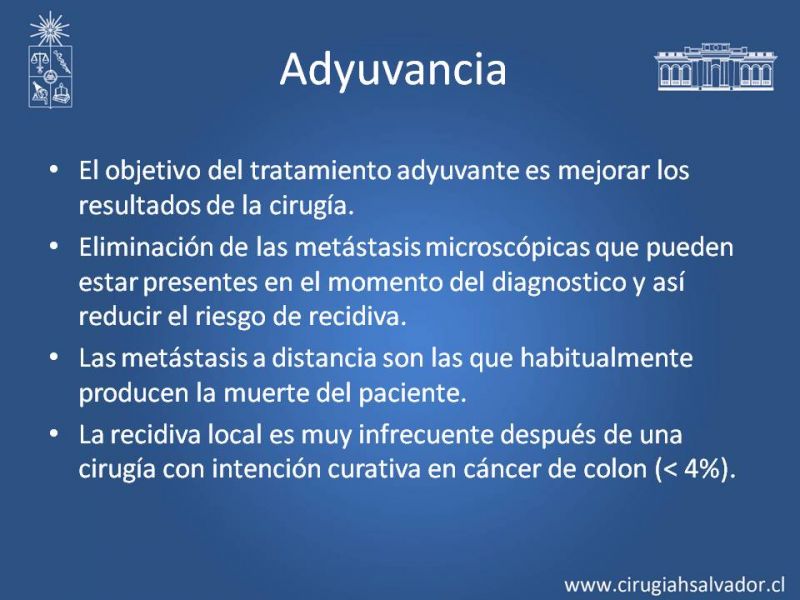 Adyuvancia

• El objetivo del tratamiento adyuvante es mejorar los resultados de la cirugía.

• Eliminación de las metástasis microscópicas que pueden estar presentes en el momento del diagnostico y así reducir el riesgo de recidiva.

• Las metástasis a distancia son las que habitualmente producen la muerte del paciente.

• La recidiva local es muy infrecuente después de una cirugía con intención curativa en cáncer de colon (< 4%).

www.cirugiahsalvador.cl